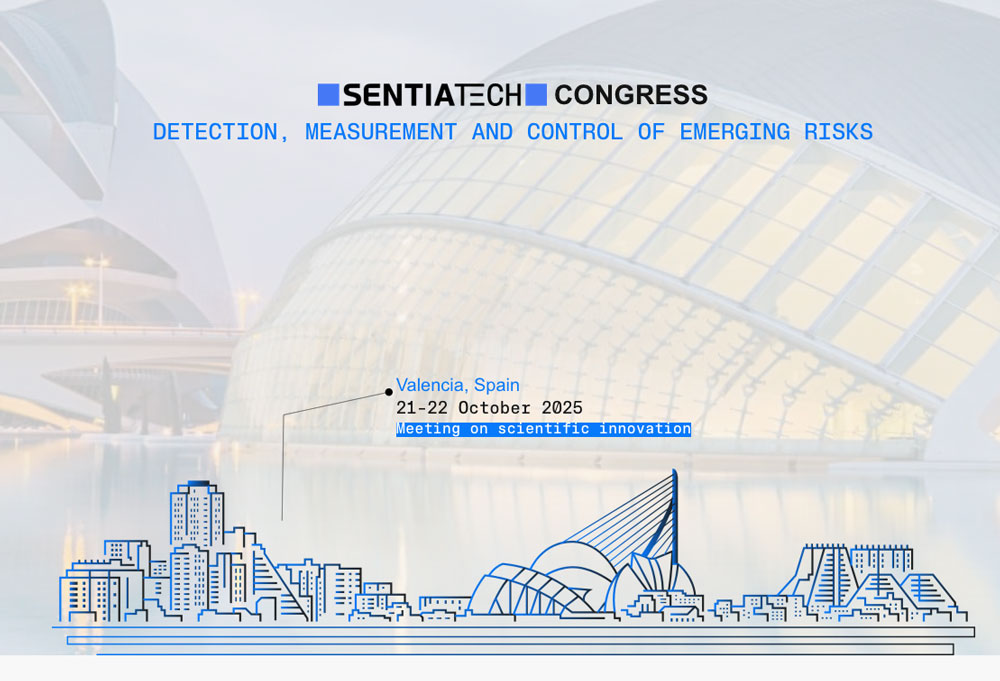 SENTIATECH CONGRESS
DETECTION, MEASUREMENT AND CONTROL OF EMERGING RISKS

Valencia, Spain
21-22 October 2025
Meeting on scientific innovation